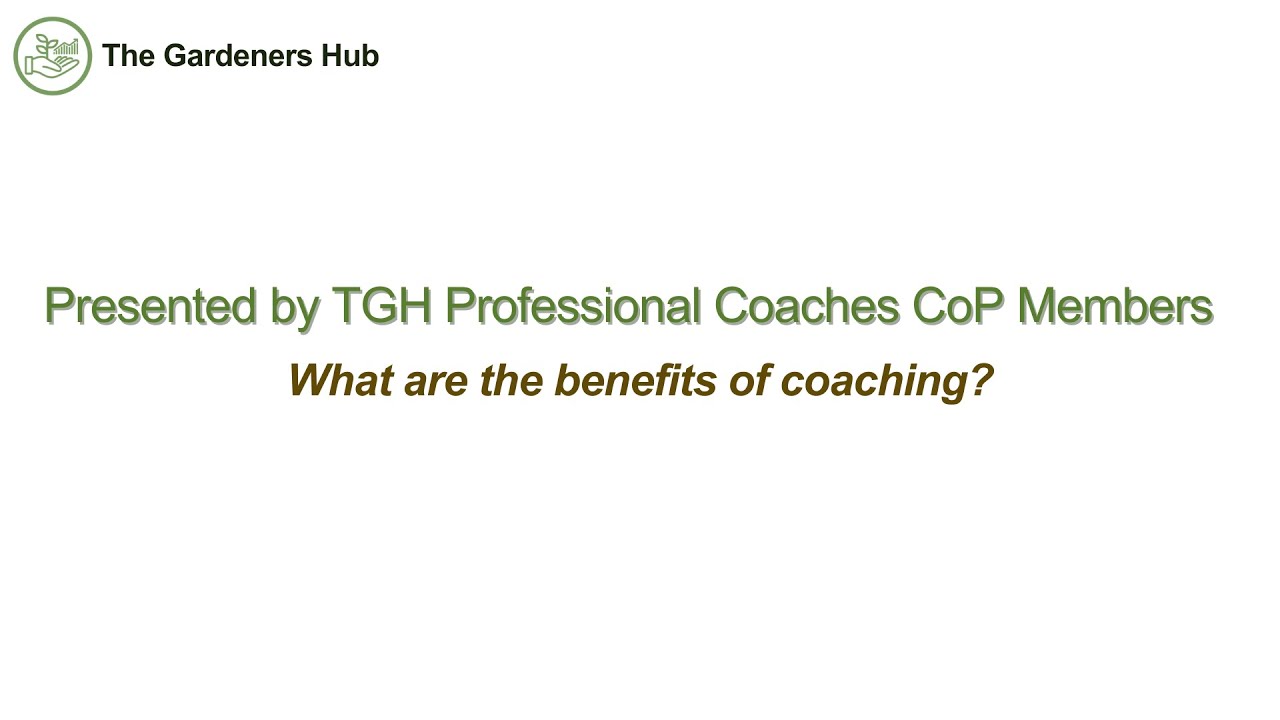 The Gardeners Hub

Presented by TGH Professional Coaches CoP Members

What are the benefits of coaching?